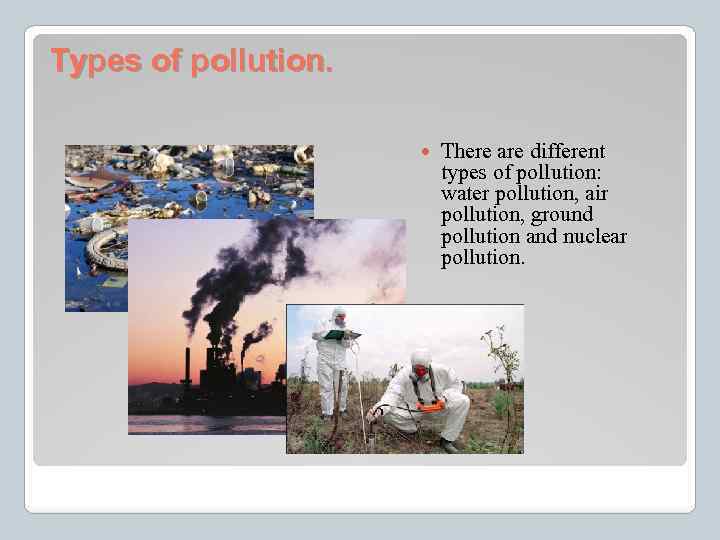 Types of pollution.

There are different types of pollution: water pollution, air pollution, ground pollution and nuclear pollution.